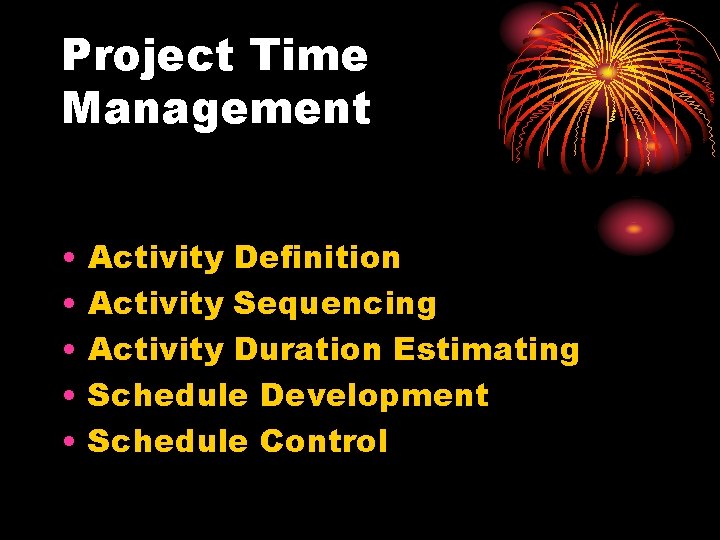 Project Time Management

• Activity Definition
• Activity Sequencing
• Activity Duration Estimating
• Schedule Development
• Schedule Control